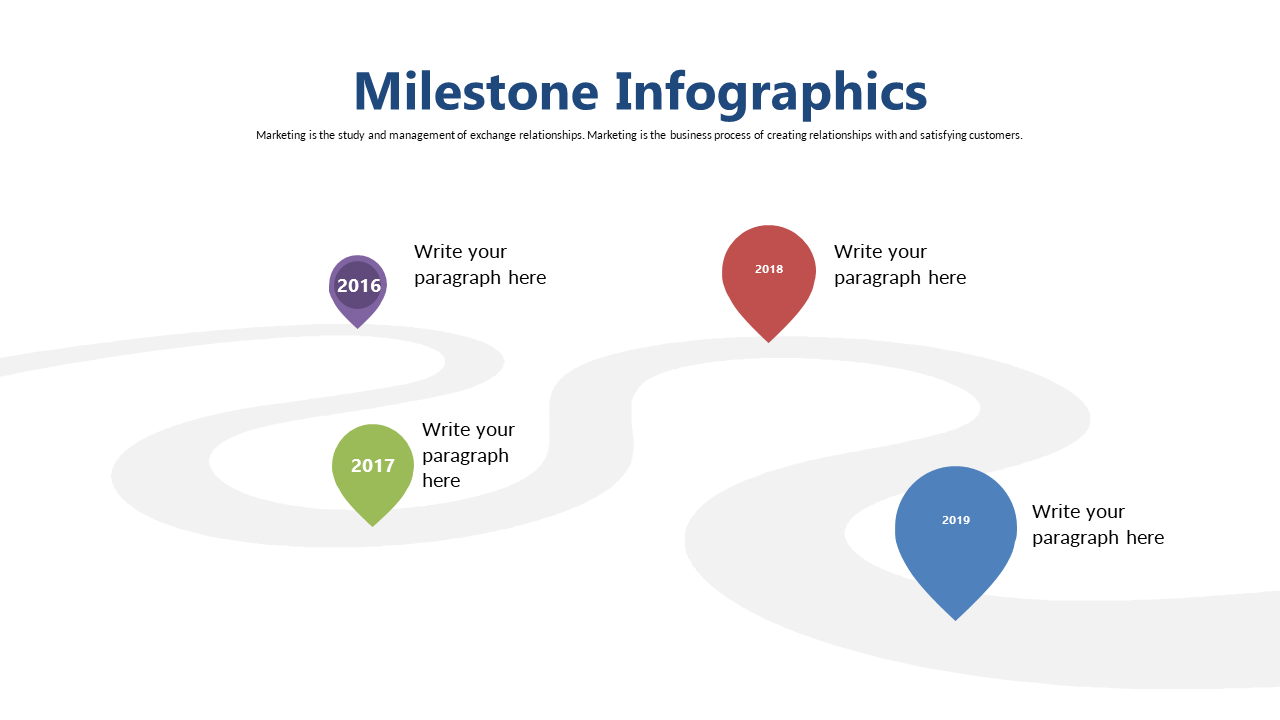 Milestone Infographics

Marketing is the study and management of exchange relationships. Marketing is the business process of creating relationships with and satisfying customers.

2016

Write your paragraph here

2018

Write your paragraph here

2017

Write your paragraph here

2019

Write your paragraph here